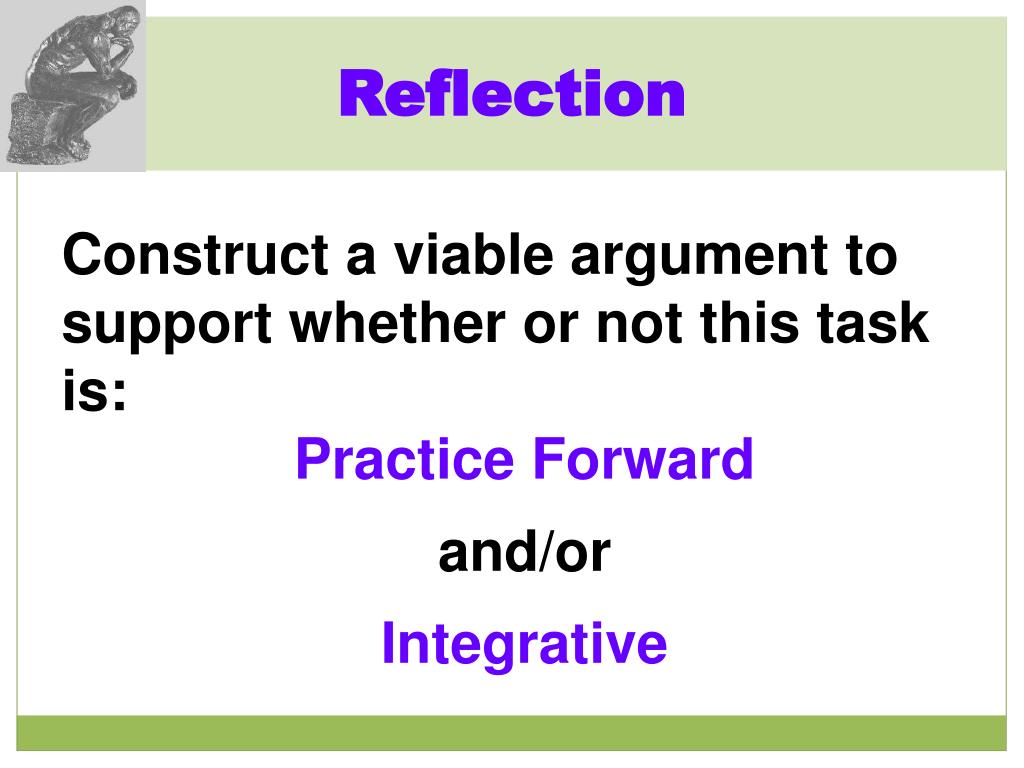 Reflection

Construct a viable argument to support whether or not this task is:

Practice Forward

and/or

Integrative